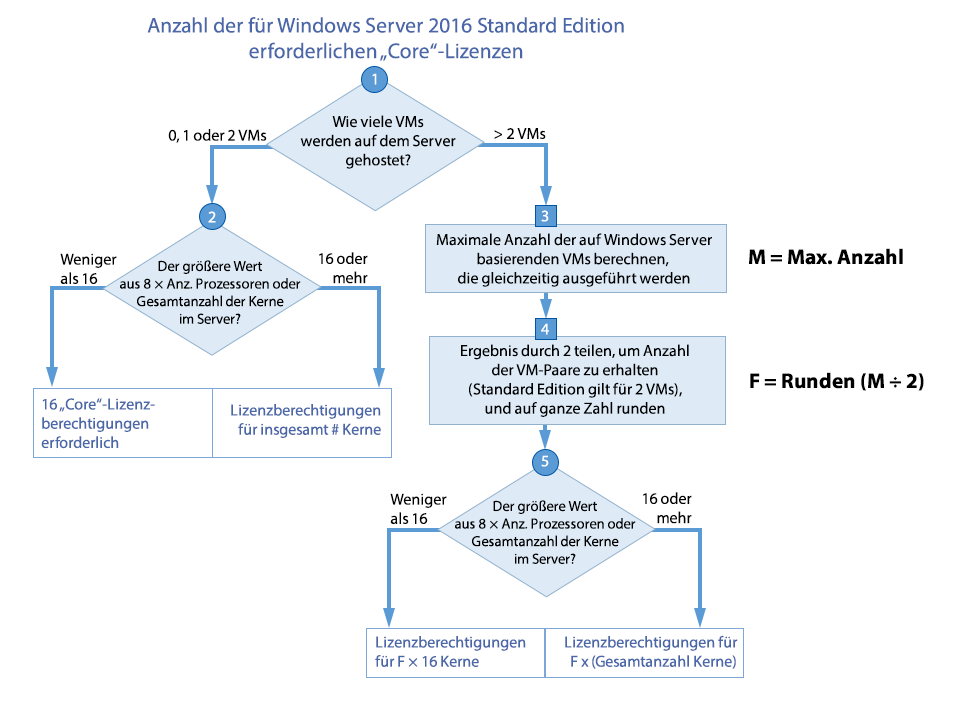 Anzahl der für Windows Server 2016 Standard Edition erforderlichen „Core"-Lizenzen

1

Wie viele VMs werden auf dem Server gehostet?

0, 1 oder 2 VMs

> 2 VMs

2

Der größere Wert aus 8 × Anz. Prozessoren oder Gesamtanzahl der Kerne im Server?

Weniger als 16

16 oder mehr

16 „Core"-Lizenzberechtigungen erforderlich

Lizenzberechtigungen für insgesamt # Kerne

3

Maximale Anzahl der auf Windows Server basierenden VMs berechnen, die gleichzeitig ausgeführt werden

M = Max. Anzahl

4

Ergebnis durch 2 teilen, um Anzahl der VM-Paare zu erhalten (Standard Edition gilt für 2 VMs), und auf ganze Zahl runden

F = Runden (M ÷ 2)

5

Der größere Wert aus 8 × Anz. Prozessoren oder Gesamtanzahl der Kerne im Server?

Weniger als 16

16 oder mehr

Lizenzberechtigungen für F × 16 Kerne

Lizenzberechtigungen für F x (Gesamtanzahl Kerne)